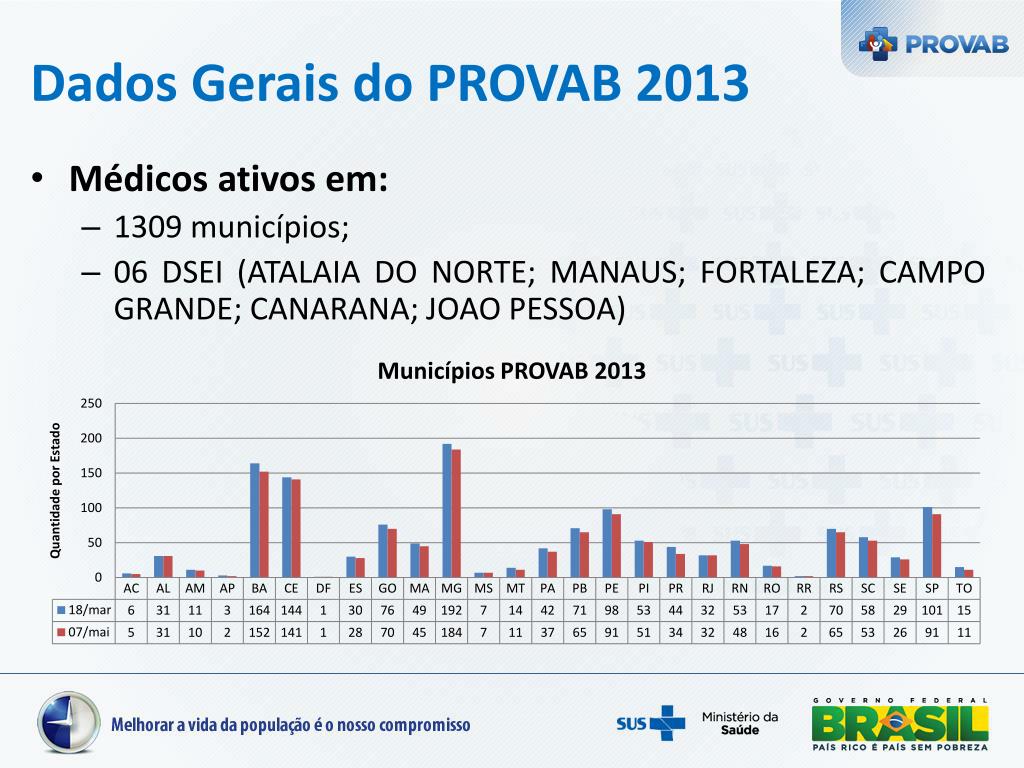 PROVAB

Dados Gerais do PROVAB 2013

• Médicos ativos em:
– 1309 municípios;
– 06 DSEI (ATALAIA DO NORTE; MANAUS; FORTALEZA; CAMPO GRANDE; CANARANA; JOAO PESSOA)

Municípios PROVAB 2013

Quantidade por Estado

250
200
150
100
50
0

| | AC | AL | AM | AP | BA | CE | DF | ES | GO | MA | MG | MS | MT | PA | PB | PE | PI | PR | RJ | RN | RO | RR | RS | SC | SE | SP | TO |
|---|---|---|---|---|---|---|---|---|---|---|---|---|---|---|---|---|---|---|---|---|---|---|---|---|---|---|---|
| 18/mar | 6 | 31 | 11 | 3 | 164 | 144 | 1 | 30 | 76 | 49 | 192 | 7 | 14 | 42 | 71 | 98 | 53 | 44 | 32 | 53 | 17 | 2 | 70 | 58 | 29 | 101 | 15 |
| 07/mai | 5 | 31 | 10 | 2 | 152 | 141 | 1 | 28 | 70 | 45 | 184 | 7 | 11 | 37 | 65 | 91 | 51 | 34 | 32 | 48 | 16 | 2 | 65 | 53 | 26 | 91 | 11 |

Melhorar a vida da população é o nosso compromisso

SUS Ministério da Saúde

GOVERNO FEDERAL
BRASIL
PAÍS RICO É PAÍS SEM POBREZA